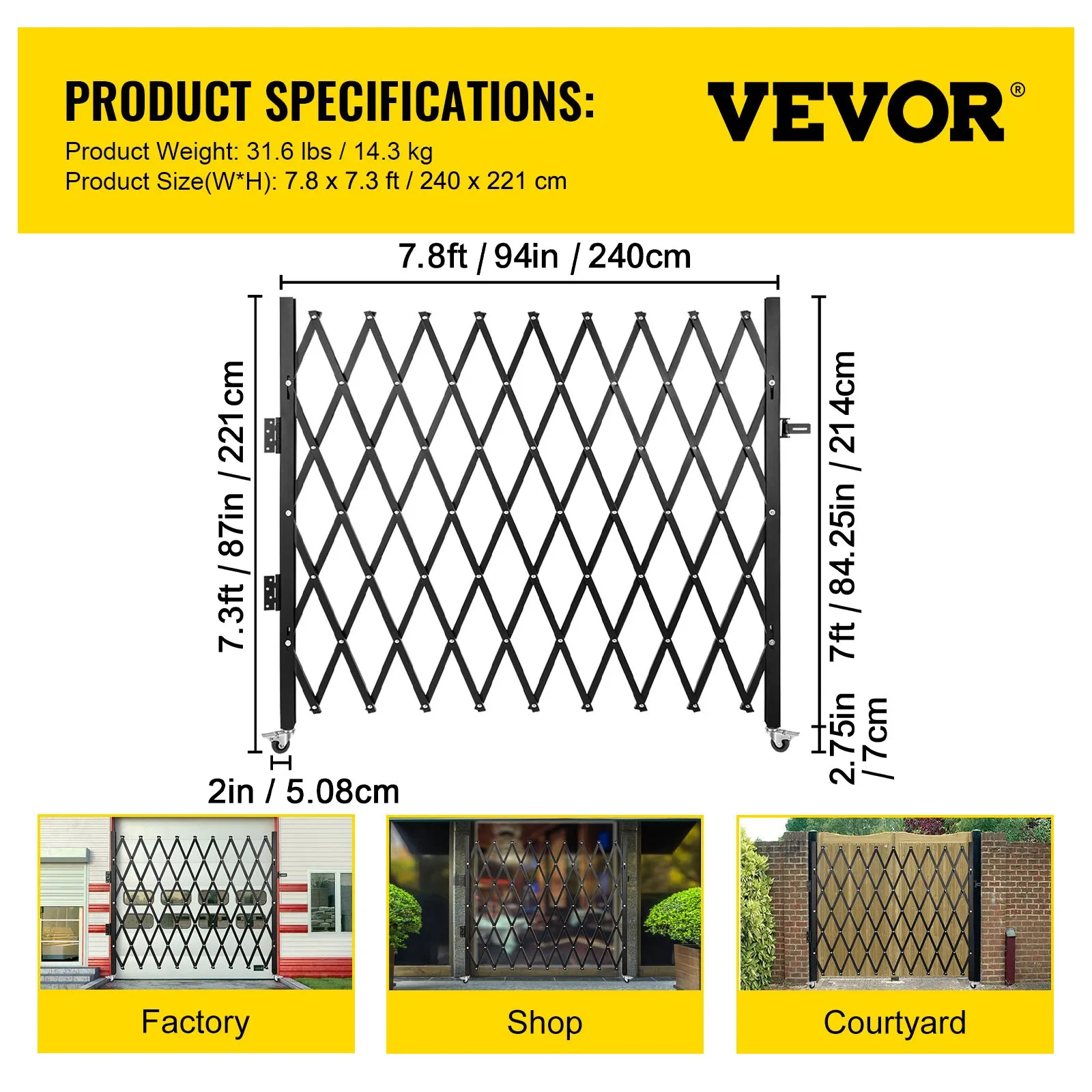 PRODUCT SPECIFICATIONS:

VEVOR®

Product Weight: 31.6 lbs / 14.3 kg
Product Size(W*H): 7.8 x 7.3 ft / 240 x 221 cm

7.8ft / 94in / 240cm

7.3ft / 87in / 221cm

7ft / 84.25in / 214cm

2.75in / 7cm

2in / 5.08cm

Factory

Shop

Courtyard